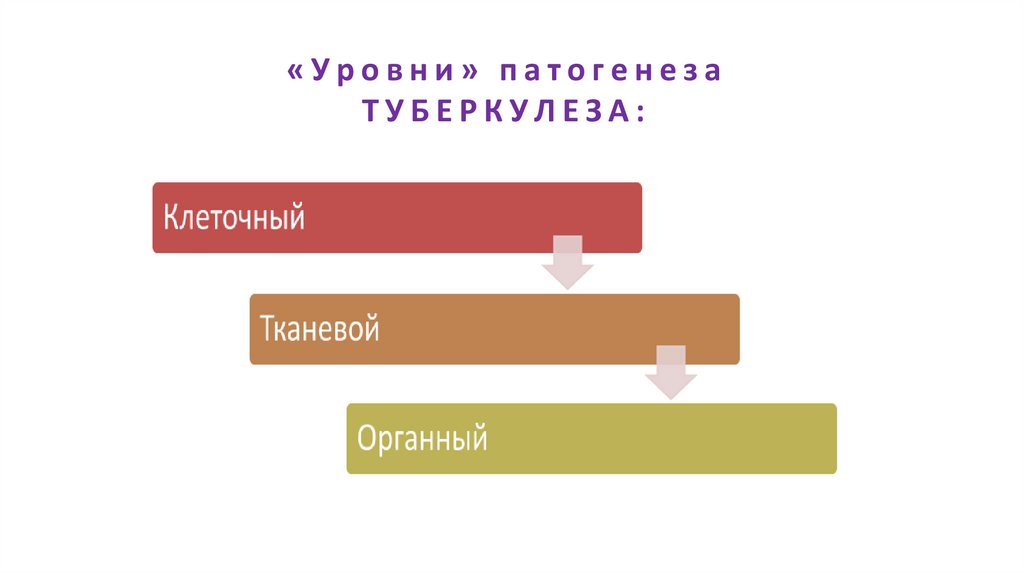 «Уровни» патогенеза ТУБЕРКУЛЕЗА:

Клеточный

Тканевой

Органный